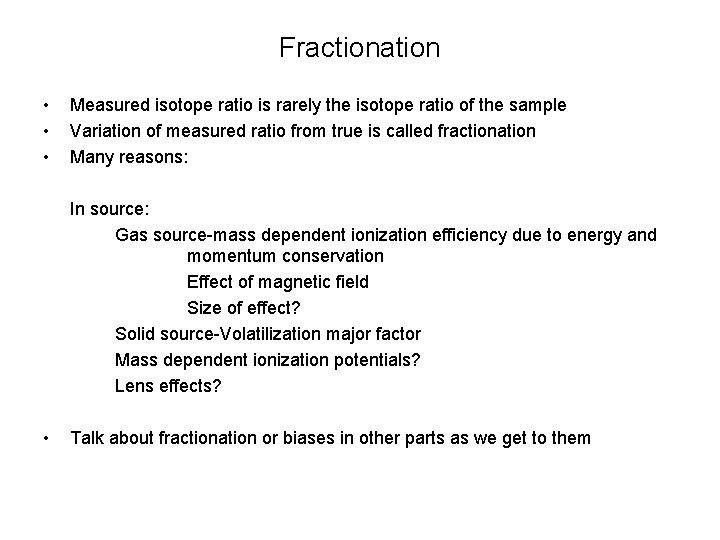 Fractionation

• Measured isotope ratio is rarely the isotope ratio of the sample
• Variation of measured ratio from true is called fractionation
• Many reasons:

In source:
Gas source-mass dependent ionization efficiency due to energy and momentum conservation
Effect of magnetic field
Size of effect?
Solid source-Volatilization major factor
Mass dependent ionization potentials?
Lens effects?

• Talk about fractionation or biases in other parts as we get to them